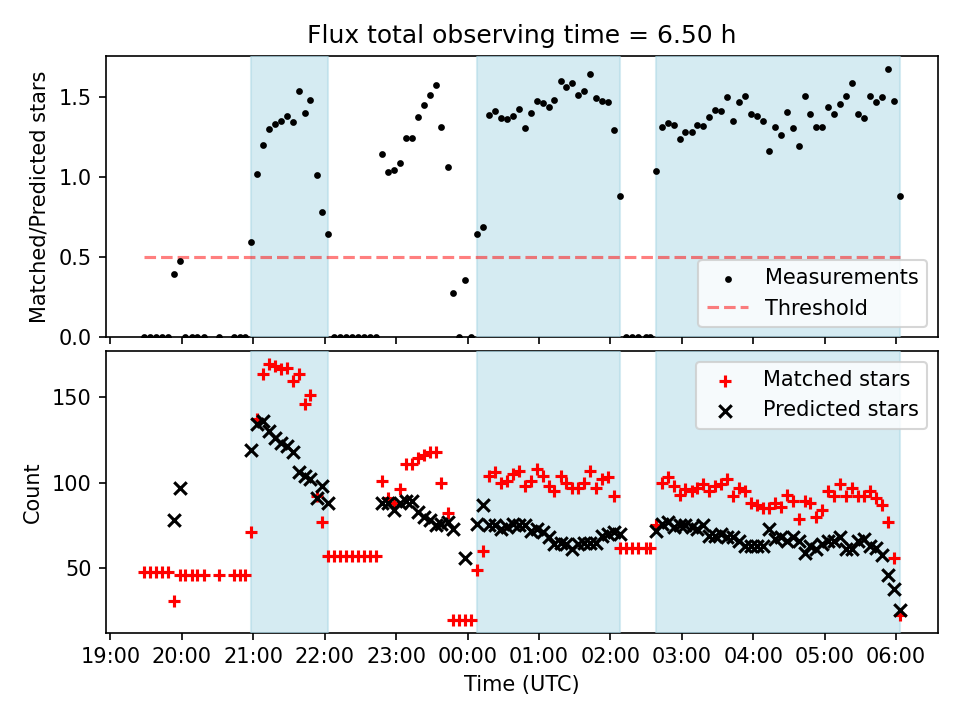 Flux total observing time = 6.50 h

Matched/Predicted stars

1.5
1.0
0.5
0.0

Measurements
Threshold

Count

150
100
50

Matched stars
Predicted stars

19:00 20:00 21:00 22:00 23:00 00:00 01:00 02:00 03:00 04:00 05:00 06:00
Time (UTC)